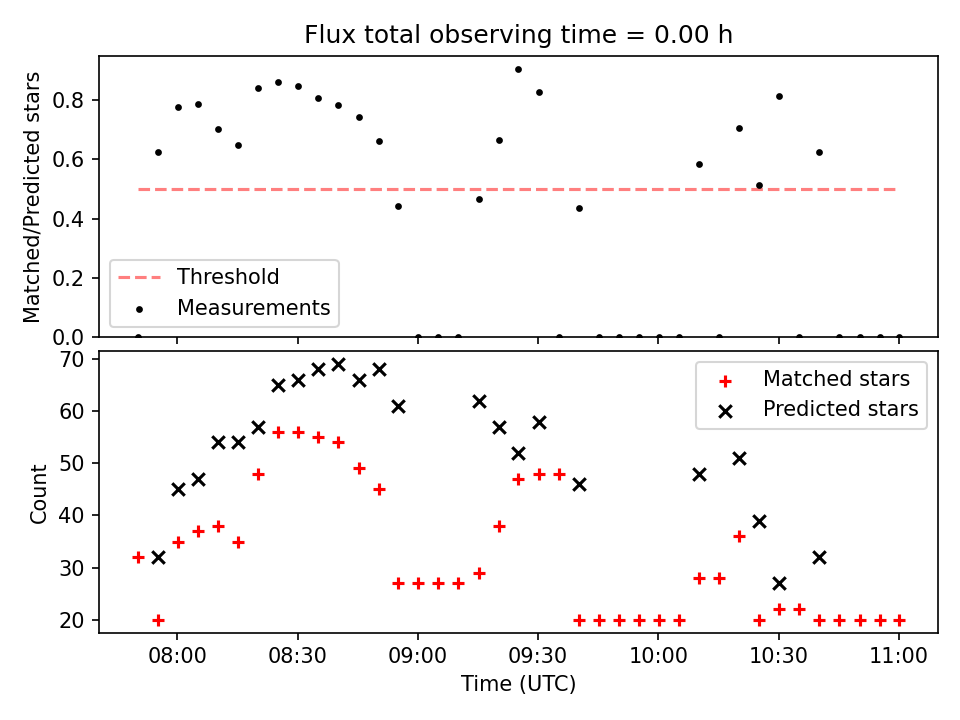 Flux total observing time = 0.00 h

Matched/Predicted stars

0.8
0.6
0.4
0.2
0.0

Threshold
Measurements

Count

70
60
50
40
30
20

Matched stars
Predicted stars

08:00
08:30
09:00
09:30
10:00
10:30
11:00

Time (UTC)